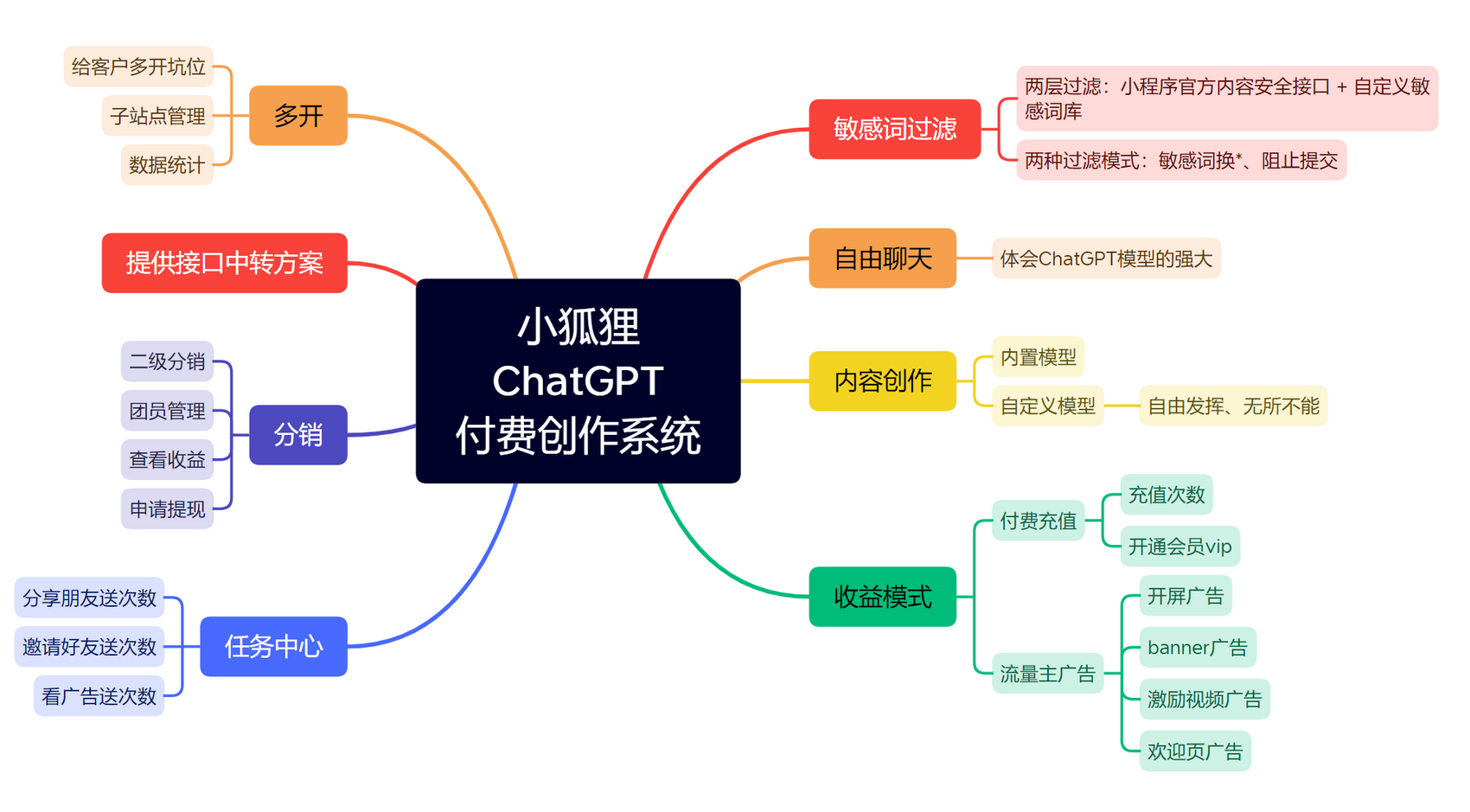 小狐狸
ChatGPT
付费创作系统

多开
给客户多开坑位
子站点管理
数据统计

提供接口中转方案

分销
二级分销
团员管理
查看收益
申请提现

任务中心
分享朋友送次数
邀请好友送次数
看广告送次数

敏感词过滤
两层过滤：小程序官方内容安全接口 + 自定义敏感词库
两种过滤模式：敏感词换*、阻止提交

自由聊天
体会ChatGPT模型的强大

内容创作
内置模型
自定义模型
自由发挥、无所不能

收益模式
付费充值
充值次数
开通会员vip
流量主广告
开屏广告
banner广告
激励视频广告
欢迎页广告